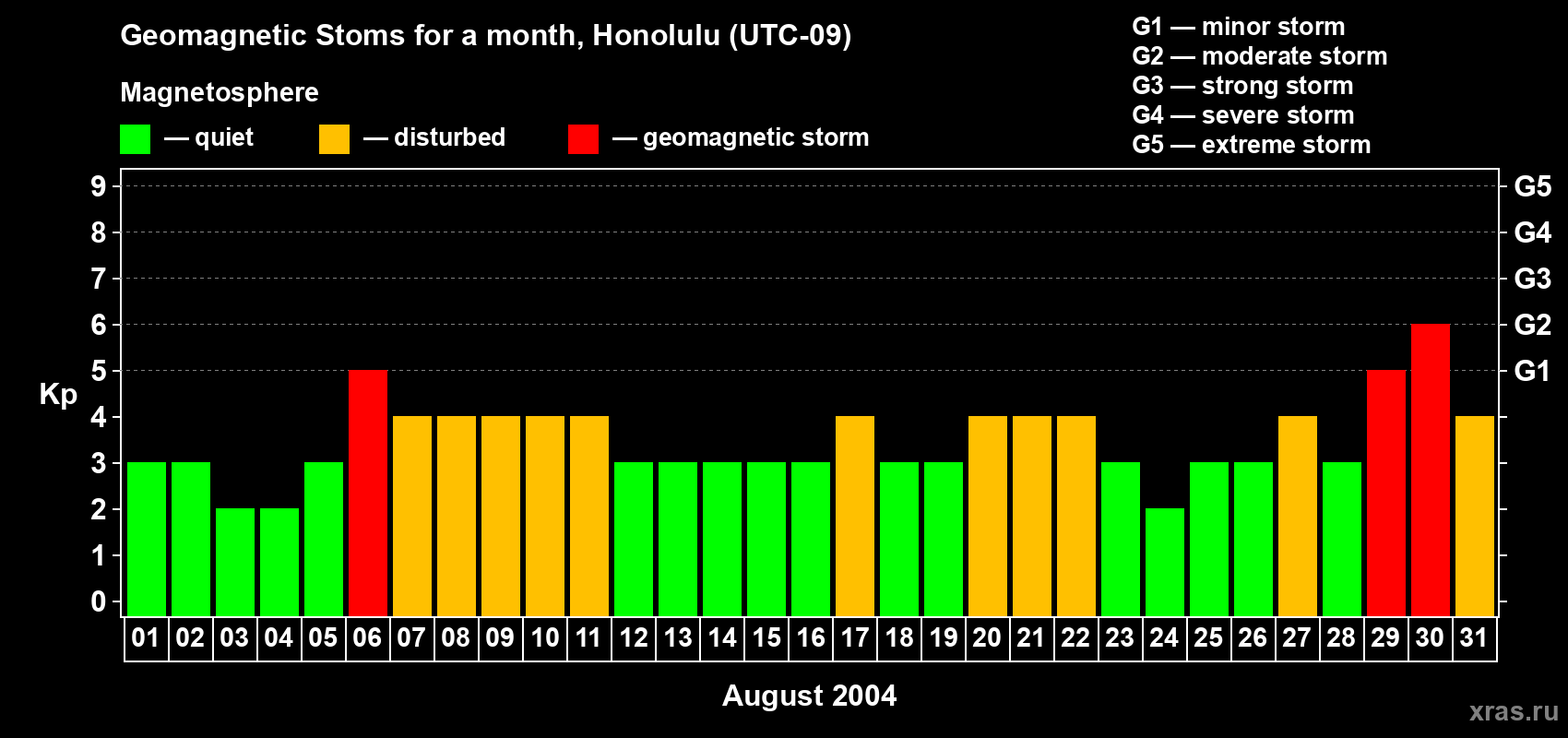 Geomagnetic Stoms for a month, Honolulu (UTC-09)

Magnetosphere

— quiet — disturbed — geomagnetic storm

G1 — minor storm
G2 — moderate storm
G3 — strong storm
G4 — severe storm
G5 — extreme storm

Kp

9
8
7
6
5
4
3
2
1
0

G5
G4
G3
G2
G1

01 02 03 04 05 06 07 08 09 10 11 12 13 14 15 16 17 18 19 20 21 22 23 24 25 26 27 28 29 30 31

August 2004

xras.ru